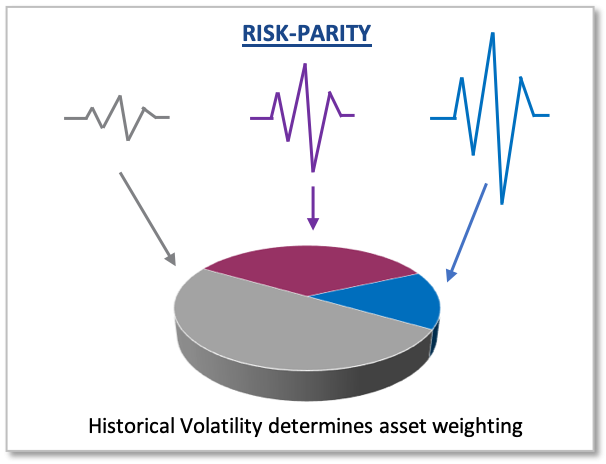 RISK-PARITY

Historical Volatility determines asset weighting